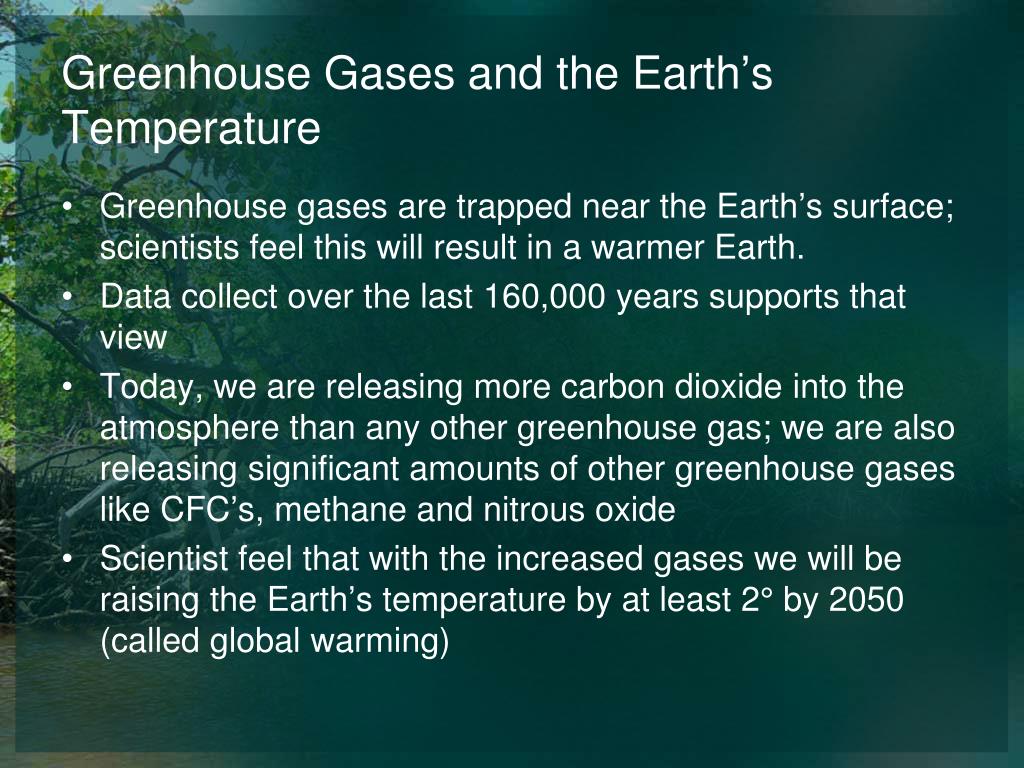 Greenhouse Gases and the Earth’s Temperature

• Greenhouse gases are trapped near the Earth’s surface; scientists feel this will result in a warmer Earth.
• Data collect over the last 160,000 years supports that view
• Today, we are releasing more carbon dioxide into the atmosphere than any other greenhouse gas; we are also releasing significant amounts of other greenhouse gases like CFC’s, methane and nitrous oxide
• Scientist feel that with the increased gases we will be raising the Earth’s temperature by at least 2° by 2050 (called global warming)